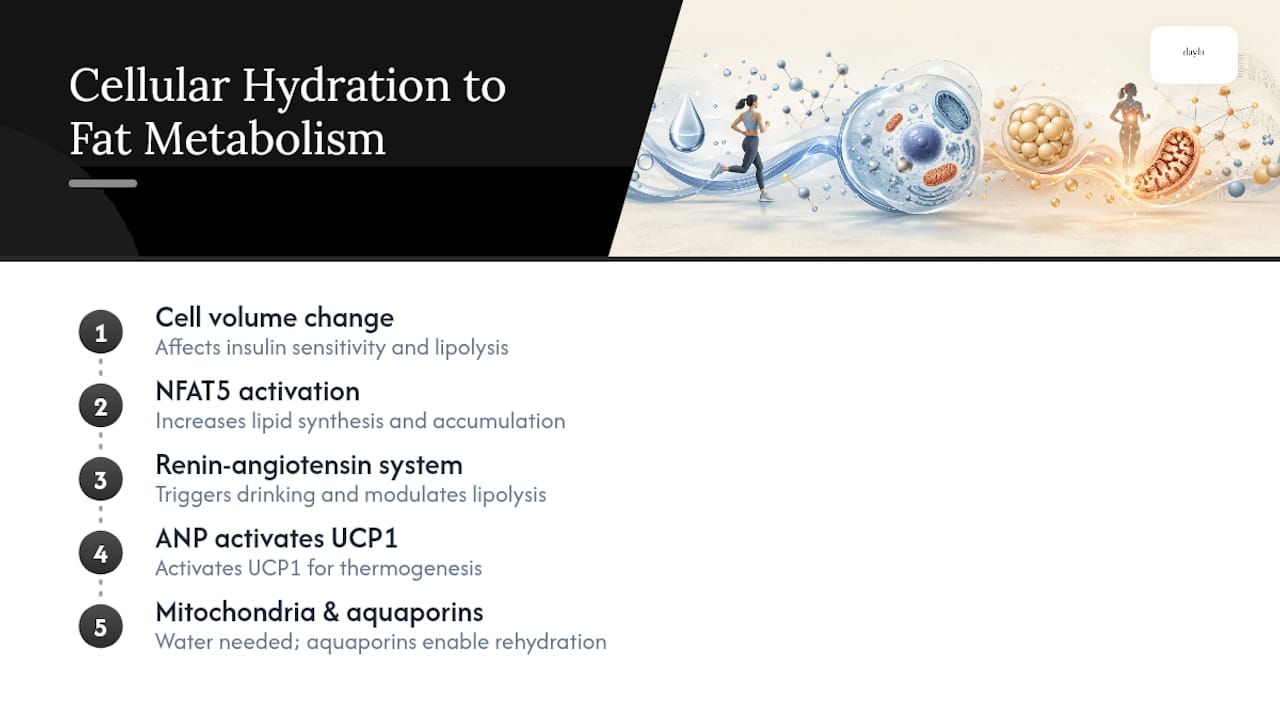 Cellular Hydration to Fat Metabolism

dayla

1
Cell volume change
Affects insulin sensitivity and lipolysis

2
NFAT5 activation
Increases lipid synthesis and accumulation

3
Renin-angiotensin system
Triggers drinking and modulates lipolysis

4
ANP activates UCP1
Activates UCP1 for thermogenesis

5
Mitochondria & aquaporins
Water needed; aquaporins enable rehydration